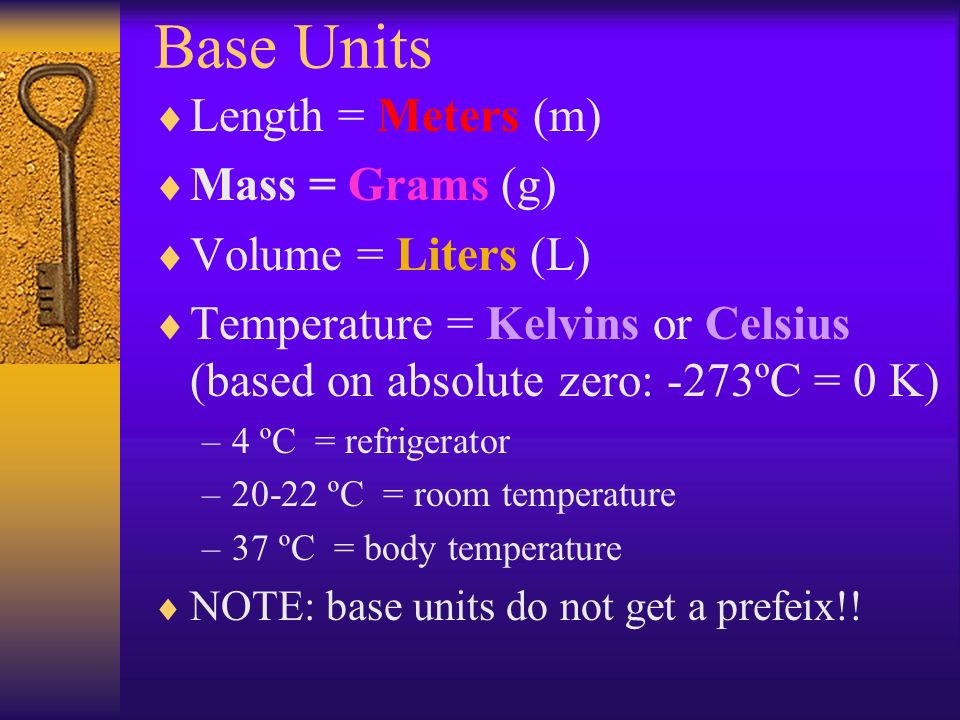 Base Units

♦ Length = Meters (m)

♦ Mass = Grams (g)

♦ Volume = Liters (L)

♦ Temperature = Kelvins or Celsius (based on absolute zero: -273ºC = 0 K)

– 4 ºC = refrigerator

– 20-22 ºC = room temperature

– 37 ºC = body temperature

♦ NOTE: base units do not get a prefeix!!